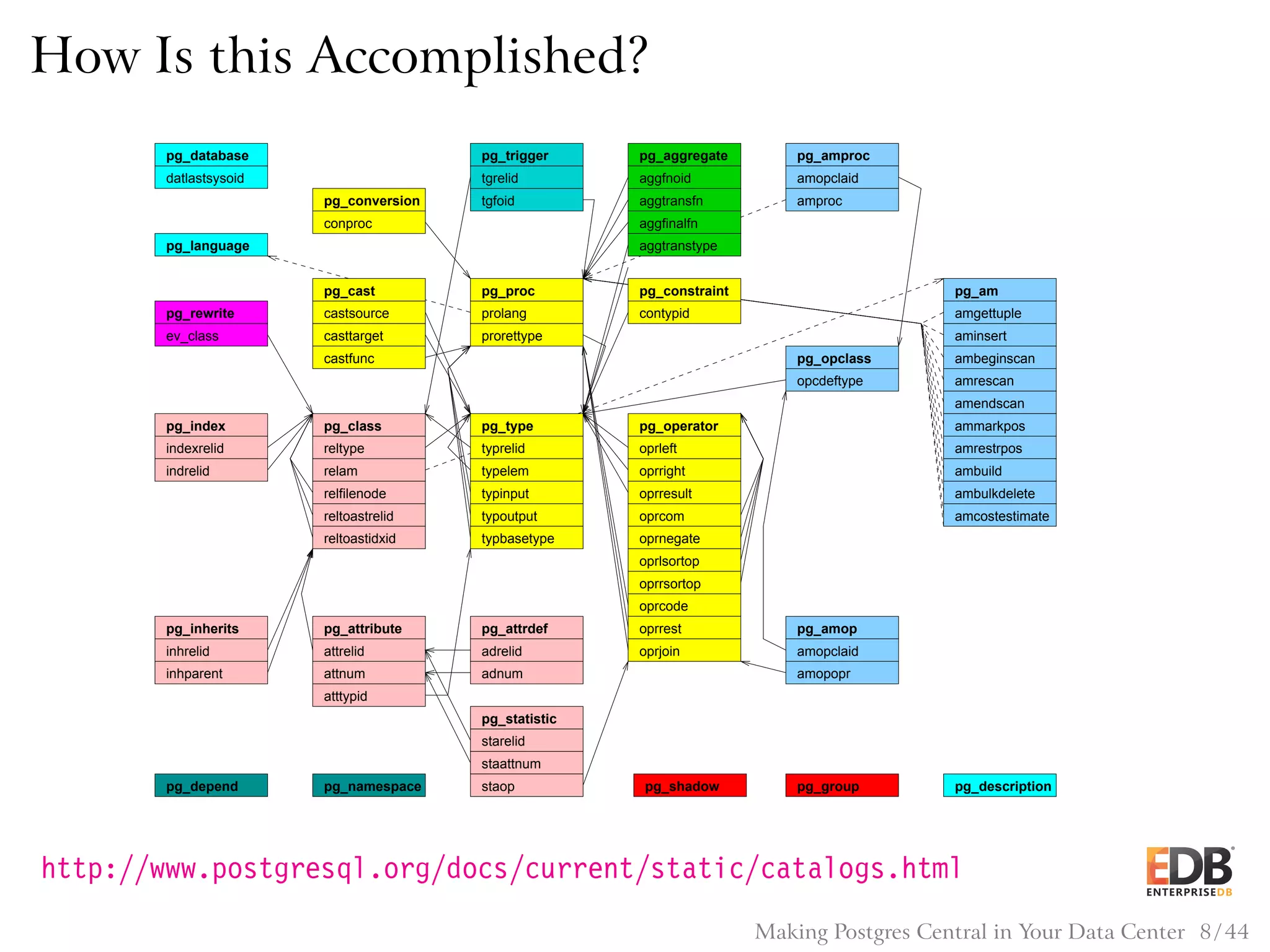 How Is this Accomplished?

pg_database
datlastsysoid

pg_language

pg_rewrite
ev_class

pg_index
indexrelid
indrelid

pg_inherits
inhrelid
inhparent

pg_depend

pg_conversion
conproc

pg_cast
castsource
casttarget
castfunc

pg_class
reltype
relam
relfilenode
reltoastrelid
reltoastidxid

pg_attribute
attrelid
attnum
atttypid

pg_namespace

pg_trigger
tgrelid
tgfoid

pg_proc
prolang
prorettype

pg_type
typrelid
typelem
typinput
typoutput
typbasetype

pg_attrdef
adrelid
adnum

pg_statistic
starelid
staattnum
staop

pg_aggregate
aggfnoid
aggtransfn
aggfinalfn
aggtranstype

pg_constraint
contypid

pg_operator
oprleft
oprright
oprresult
oprcom
oprnegate
oprlsortop
oprrsortop
oprcode
oprrest
oprjoin

pg_shadow

pg_amproc
amopclaid
amproc

pg_opclass
opcdeftype

pg_amop
amopclaid
amopopr

pg_group

pg_am
amgettuple
aminsert
ambeginscan
amrescan
amendscan
ammarkpos
amrestrpos
ambuild
ambulkdelete
amcostestimate

pg_description

http://www.postgresql.org/docs/current/static/catalogs.html

EDB
ENTERPRISEDB

Making Postgres Central in Your Data Center 8/44